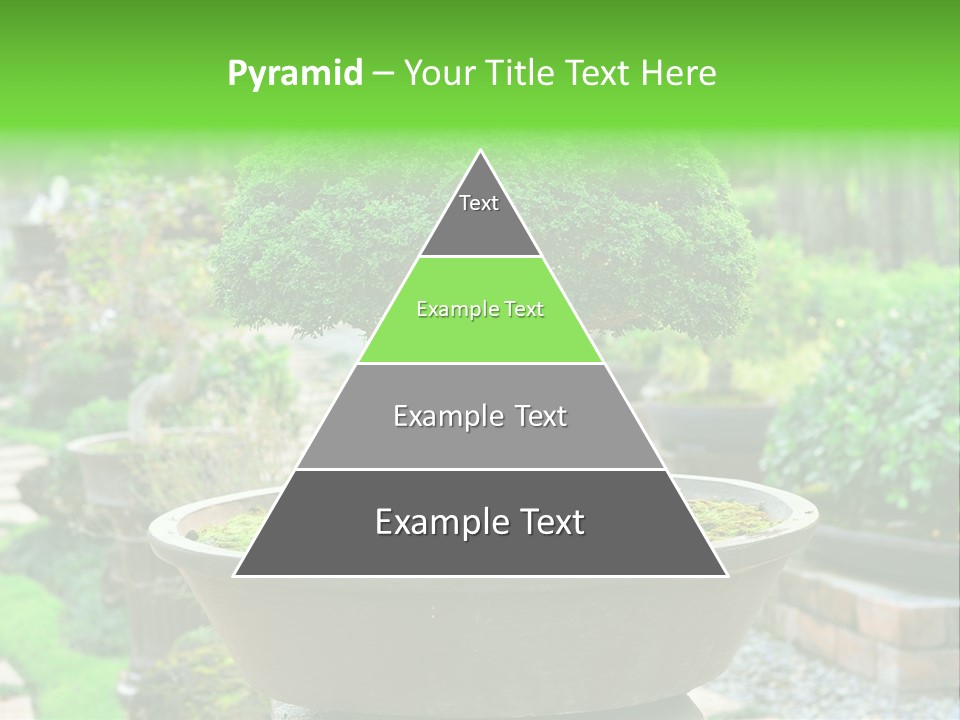 Pyramid – Your Title Text Here

Text

Example Text

Example Text

Example Text